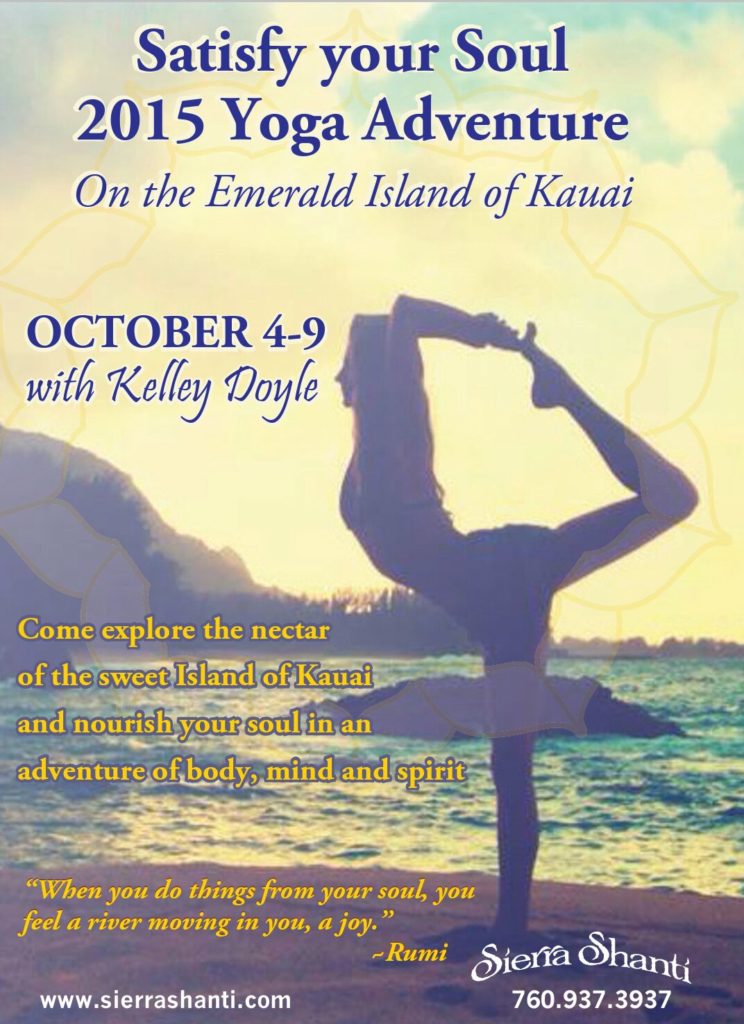 Satisfy your Soul
2015 Yoga Adventure
On the Emerald Island of Kauai

OCTOBER 4-9
with Kelley Doyle

Come explore the nectar of the sweet Island of Kauai and nourish your soul in an adventure of body, mind and spirit

"When you do things from your soul, you feel a river moving in you, a joy."
~Rumi

Sierra Shanti

www.sierrashanti.com

760.937.3937